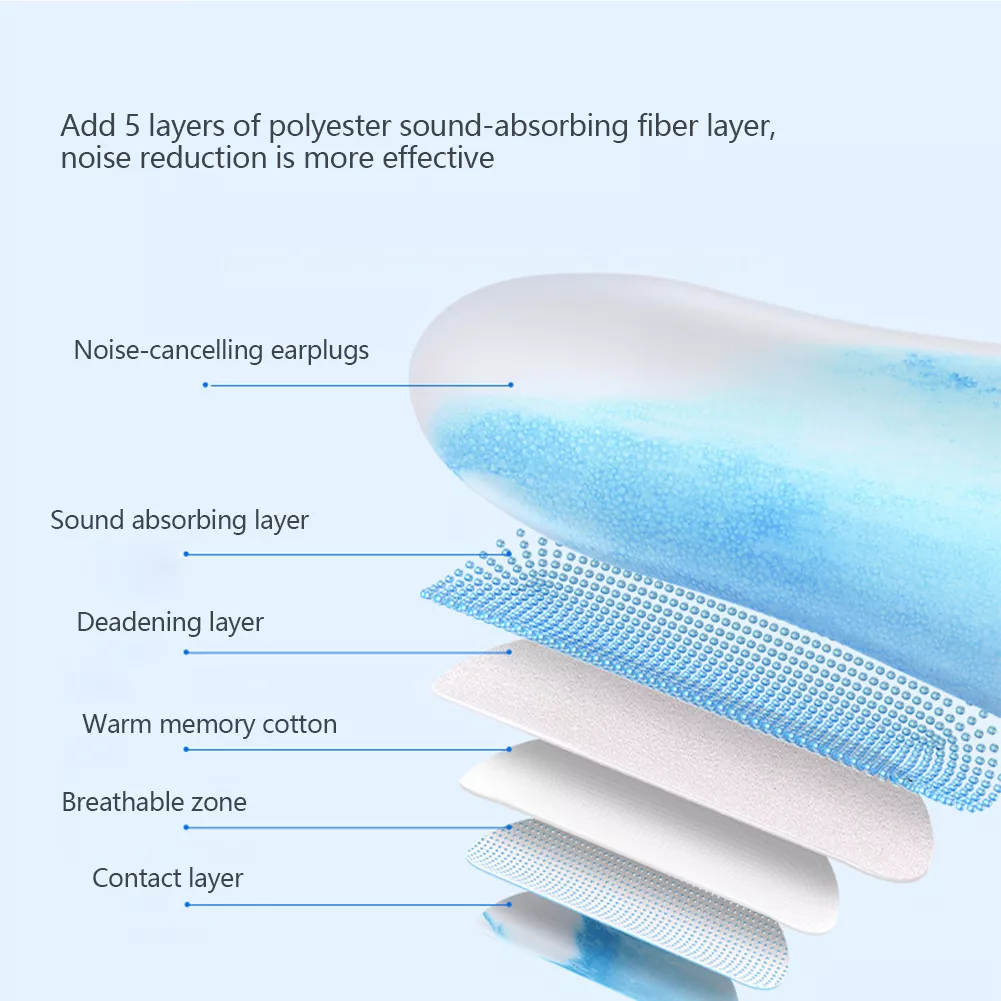 Add 5 layers of polyester sound-absorbing fiber layer, noise reduction is more effective

Noise-cancelling earplugs

Sound absorbing layer

Deadening layer

Warm memory cotton

Breathable zone

Contact layer